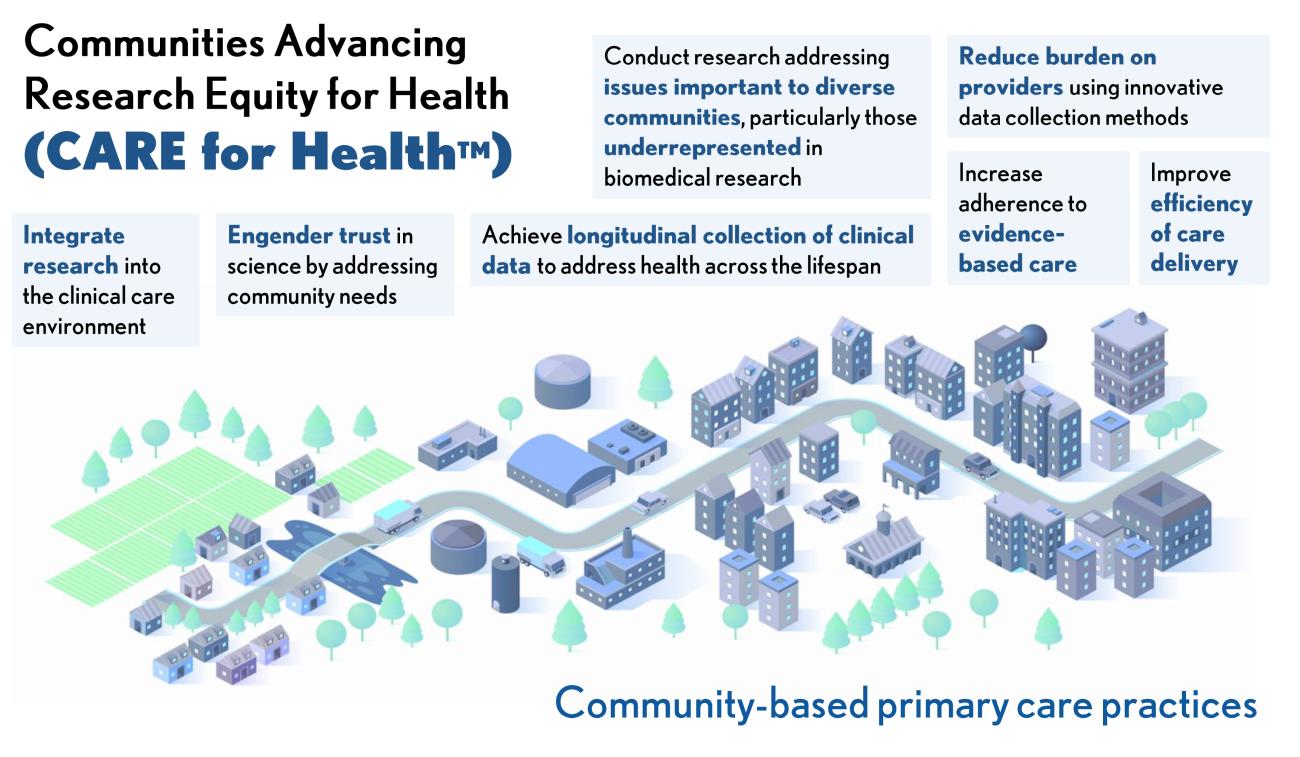 Communities Advancing Research Equity for Health (CARE for Health™)

Conduct research addressing issues important to diverse communities, particularly those underrepresented in biomedical research

Reduce burden on providers using innovative data collection methods

Increase adherence to evidence-based care

Improve efficiency of care delivery

Integrate research into the clinical care environment

Engender trust in science by addressing community needs

Achieve longitudinal collection of clinical data to address health across the lifespan

Community-based primary care practices